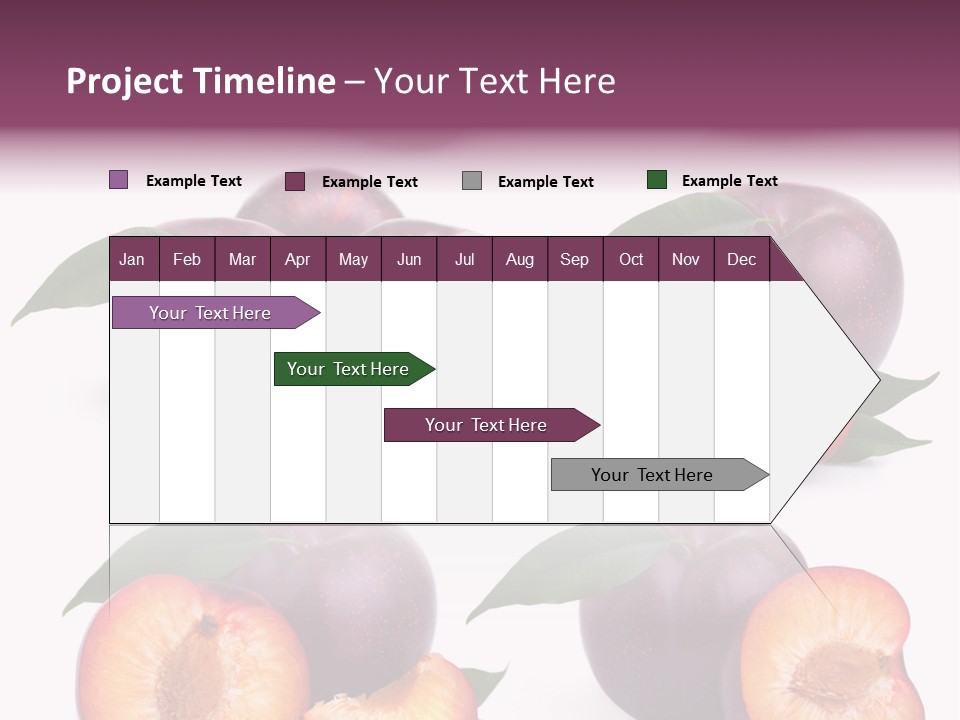 Project Timeline – Your Text Here

Example Text Example Text Example Text Example Text

| Jan | Feb | Mar | Apr | May | Jun | Jul | Aug | Sep | Oct | Nov | Dec |
|---|---|---|---|---|---|---|---|---|---|---|---|

Your Text Here

Your Text Here

Your Text Here

Your Text Here